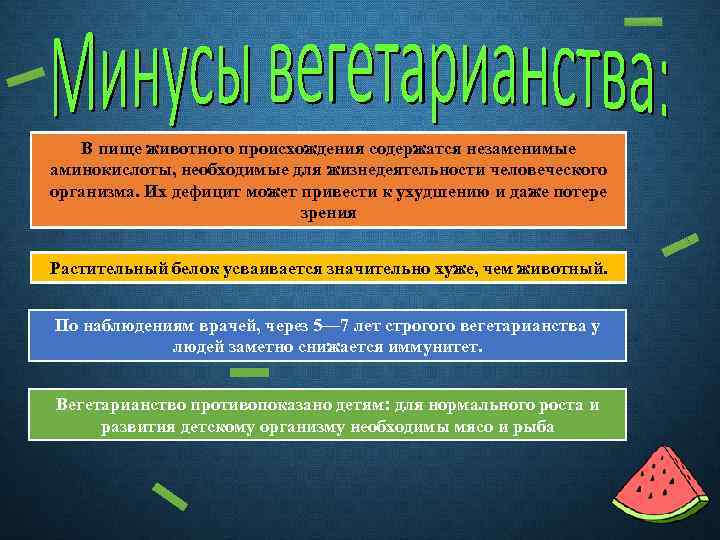 Минусы вегетарианства:

В пище животного происхождения содержатся незаменимые аминокислоты, необходимые для жизнедеятельности человеческого организма. Их дефицит может привести к ухудшению и даже потере зрения

Растительный белок усваивается значительно хуже, чем животный.

По наблюдениям врачей, через 5—7 лет строгого вегетарианства у людей заметно снижается иммунитет.

Вегетарианство противопоказано детям: для нормального роста и развития детскому организму необходимы мясо и рыба